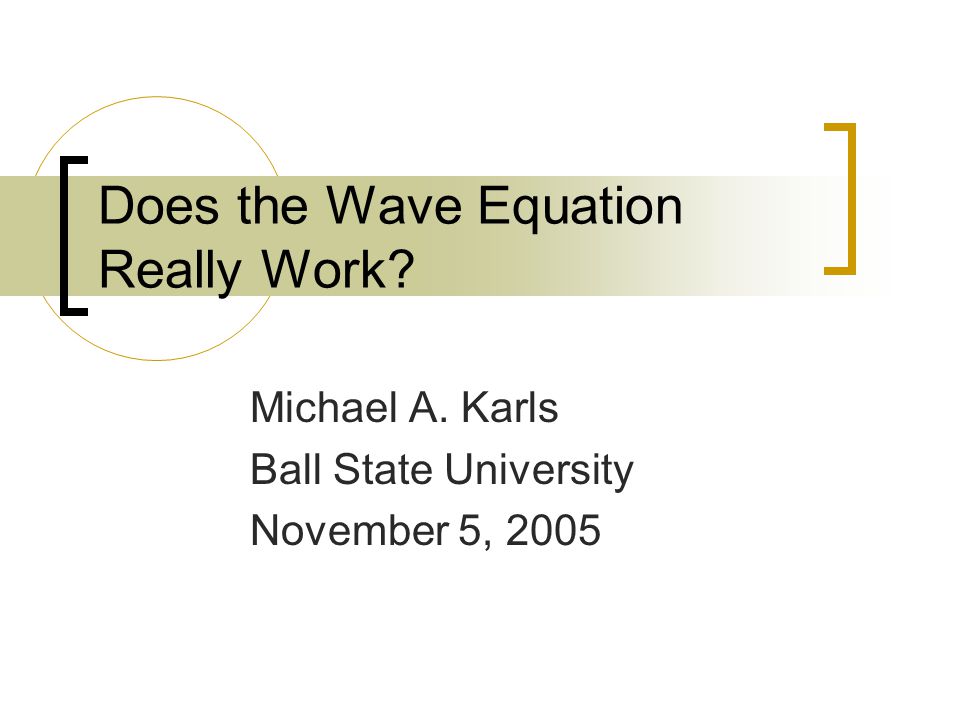 Does the Wave Equation Really Work?

Michael A. Karls
Ball State University
November 5, 2005